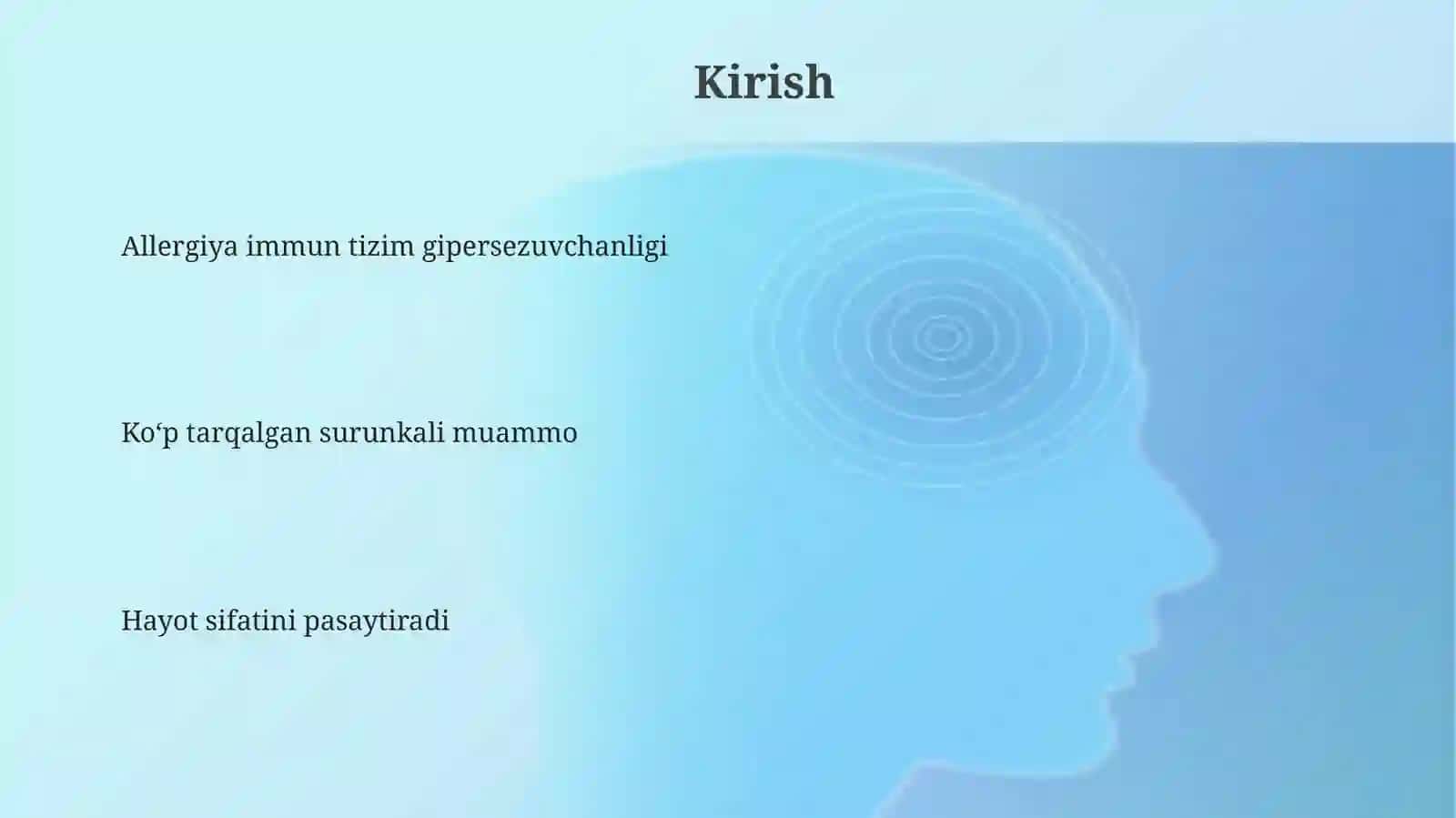 Kirish

Allergiya immun tizim gipersezuvchanligi

Ko‘p tarqalgan surunkali muammo

Hayot sifatini pasaytiradi